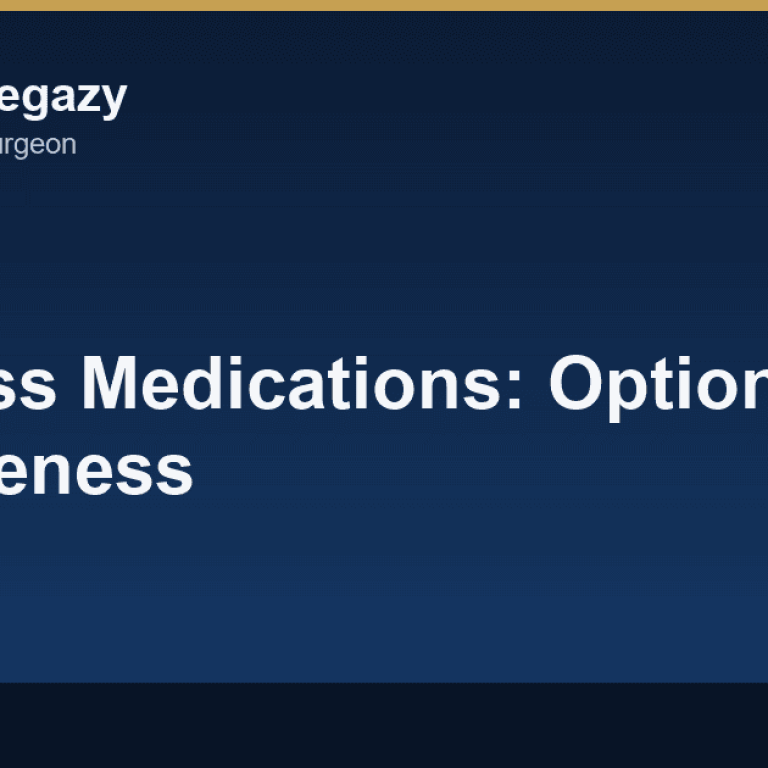 egazy
urgeon

ss Medications: Option
eness